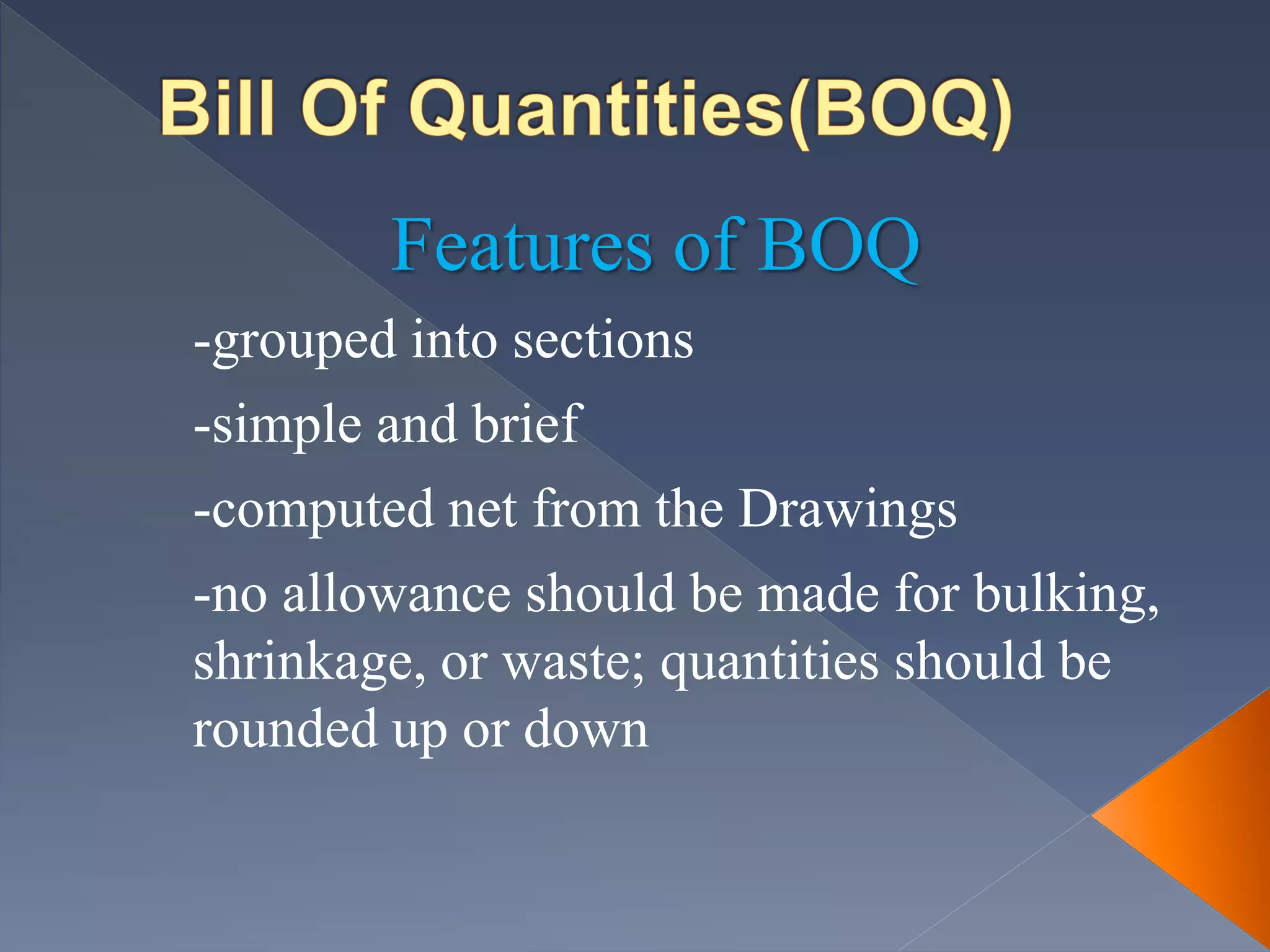 Bill Of Quantities(BOQ)

Features of BOQ

-grouped into sections

-simple and brief

-computed net from the Drawings

-no allowance should be made for bulking, shrinkage, or waste; quantities should be rounded up or down